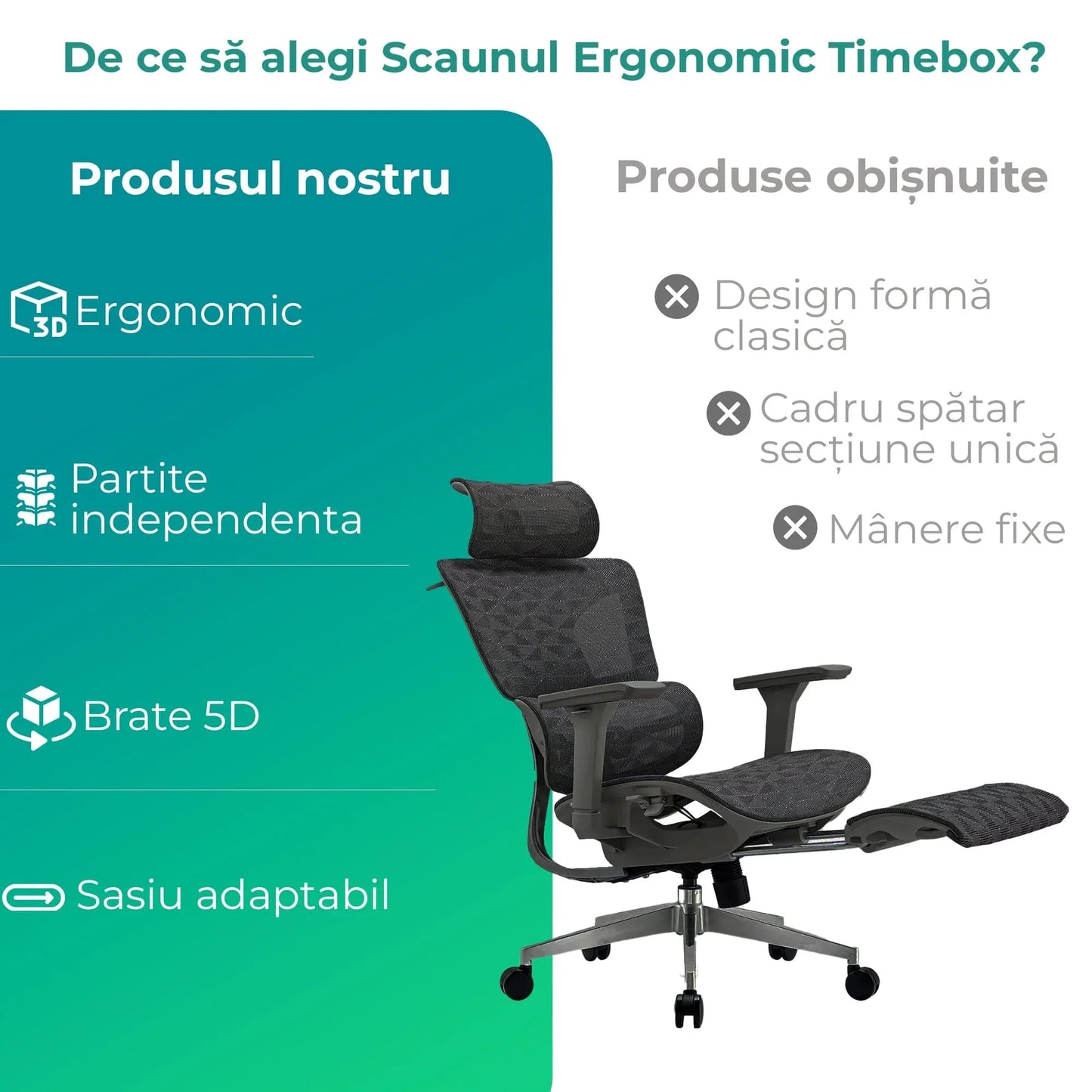 De ce să alegi Scaunul Ergonomic Timebox?

Produsul nostru

3D Ergonomic

Partite independenta

Brate 5D

Sasiu adaptabil

Produse obișnuite

Design formă clasică

Cadru spătar secțiune unică

Mânere fixe